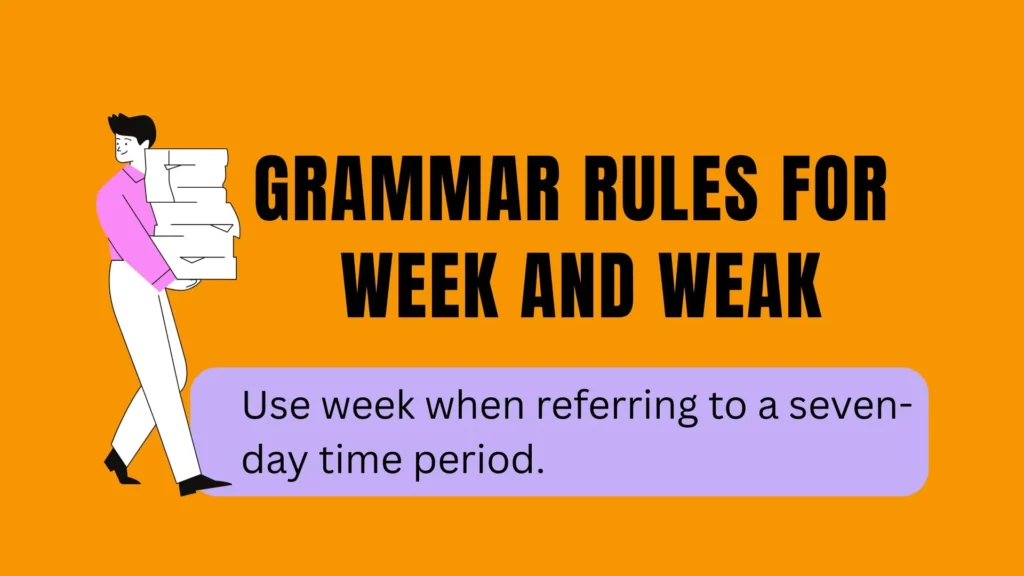 GRAMMAR RULES FOR WEEK AND WEAK

Use week when referring to a seven-day time period.